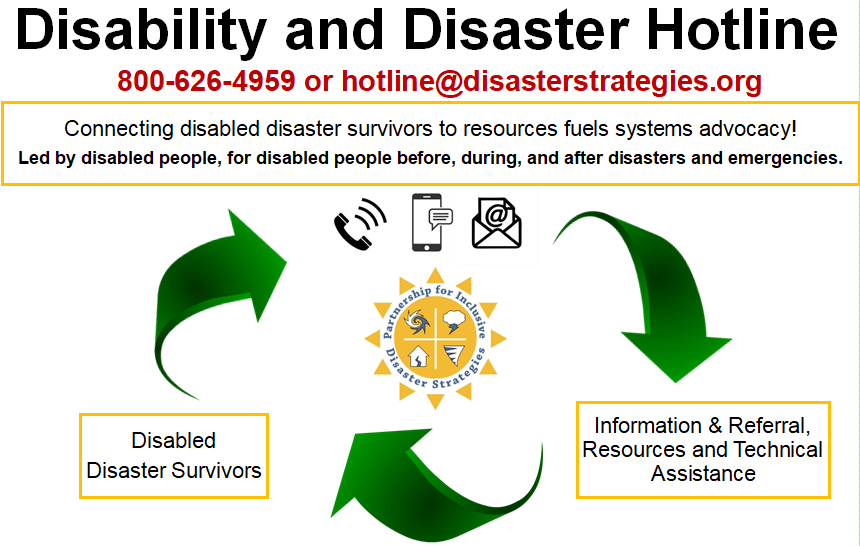 Disability and Disaster Hotline

800-626-4959 or hotline@disasterstrategies.org

Connecting disabled disaster survivors to resources fuels systems advocacy!

Led by disabled people, for disabled people before, during, and after disasters and emergencies.

Partnership for Inclusive Disaster Strategies

Disabled Disaster Survivors

Information & Referral, Resources and Technical Assistance